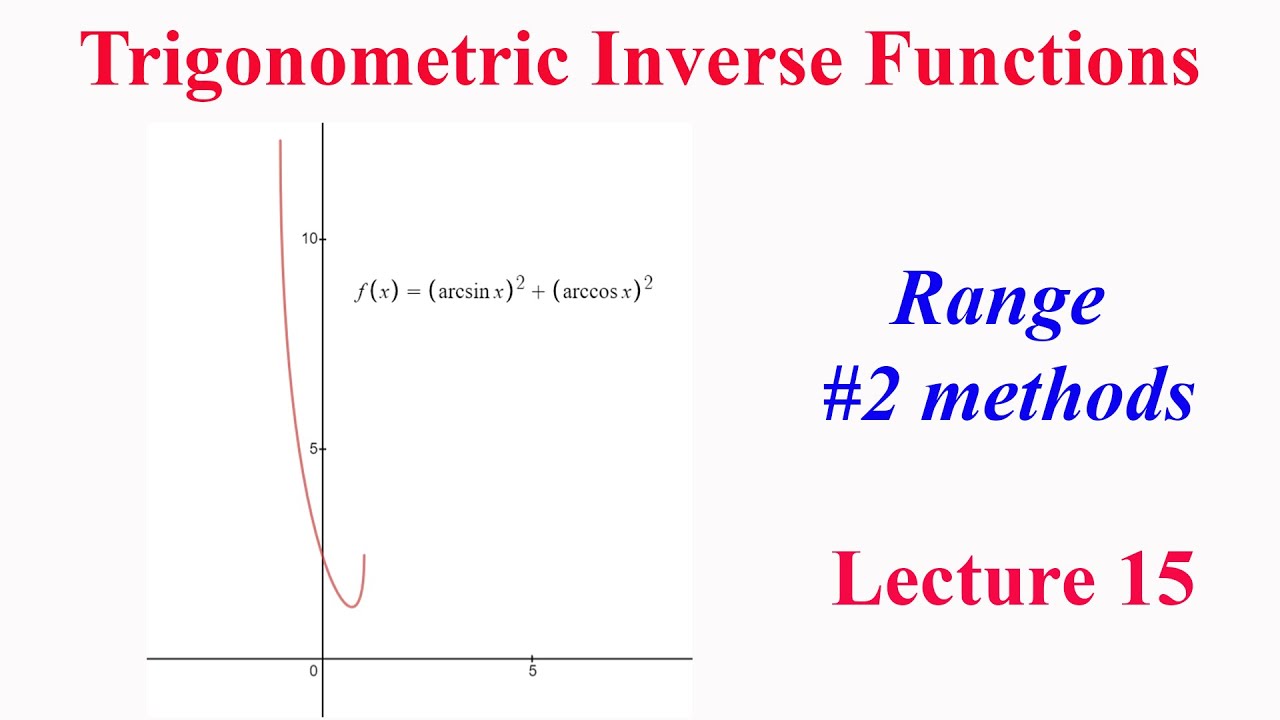 Trigonometric Inverse Functions

10

$f(x) = (\arcsin x)^2 + (\arccos x)^2$

5

0

5

Range
#2 methods

Lecture 15